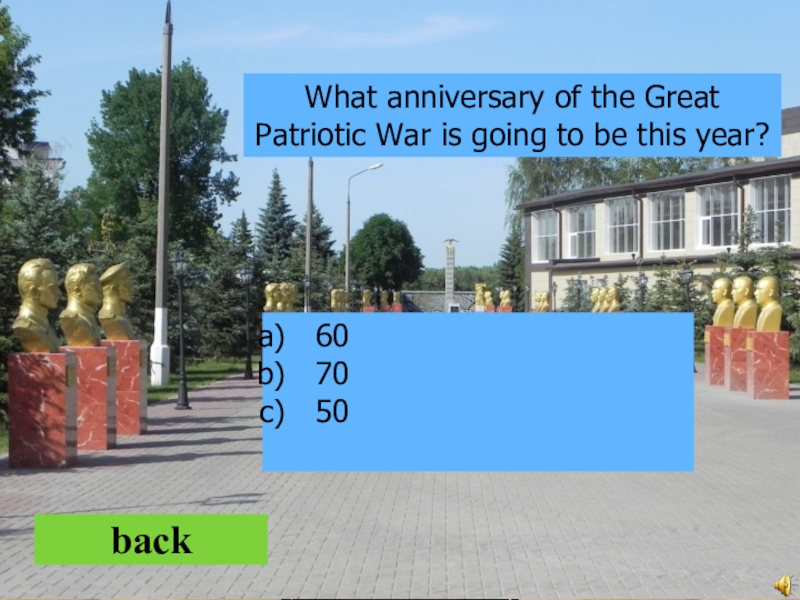 What anniversary of the Great Patriotic War is going to be this year?

a) 60
b) 70
c) 50

back